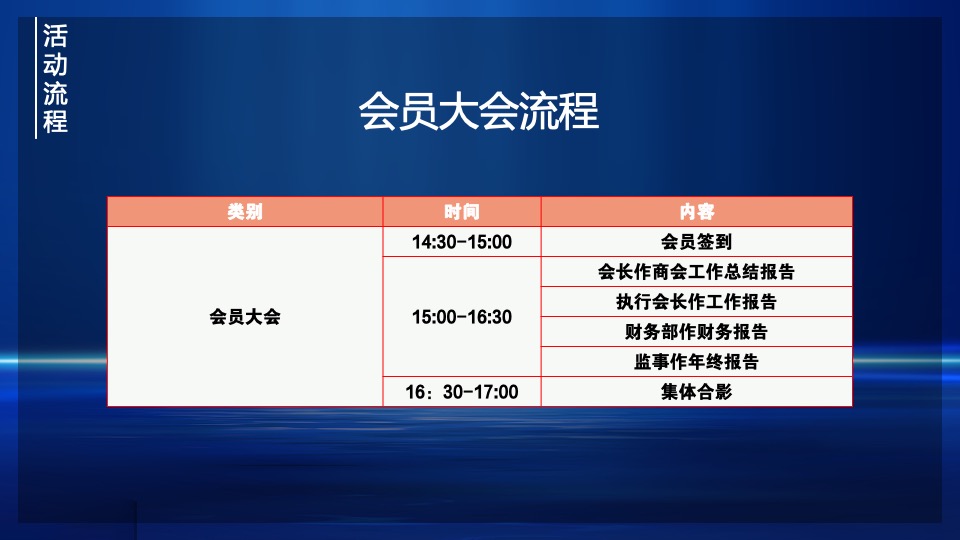 活动流程

会员大会流程

| 类别 | 时间 | 内容 |
|---|---|---|
| 会员大会 | 14:30-15:00 | 会员签到 |
| | 15:00-16:30 | 会长作商会工作总结报告 |
| | | 执行会长作工作报告 |
| | | 财务部作财务报告 |
| | | 监事作年终报告 |
| | 16：30-17:00 | 集体合影 |